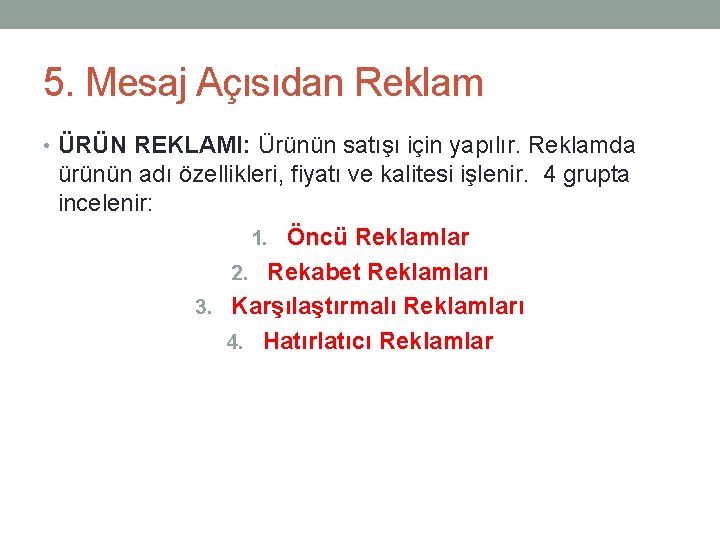 5. Mesaj Açısıdan Reklam

• ÜRÜN REKLAMI: Ürünün satışı için yapılır. Reklamda ürünün adı özellikleri, fiyatı ve kalitesi işlenir. 4 grupta incelenir:

1. Öncü Reklamlar
2. Rekabet Reklamları
3. Karşılaştırmalı Reklamları
4. Hatırlatıcı Reklamlar